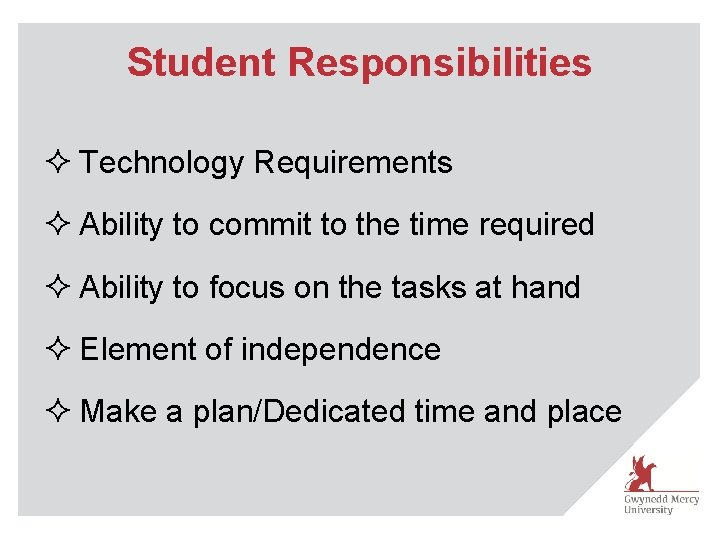 Student Responsibilities

✧ Technology Requirements

✧ Ability to commit to the time required

✧ Ability to focus on the tasks at hand

✧ Element of independence

✧ Make a plan/Dedicated time and place

Gwynedd Mercy University